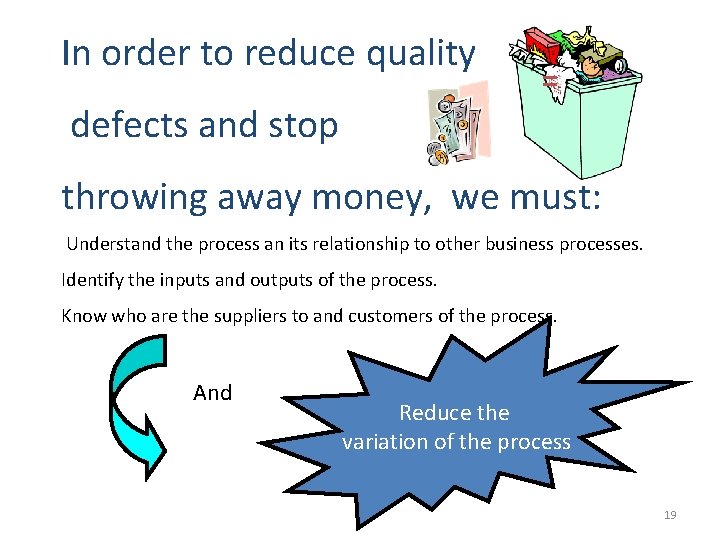 In order to reduce quality

defects and stop

throwing away money, we must:

Understand the process an its relationship to other business processes.

Identify the inputs and outputs of the process.

Know who are the suppliers to and customers of the process.

And

Reduce the variation of the process

19